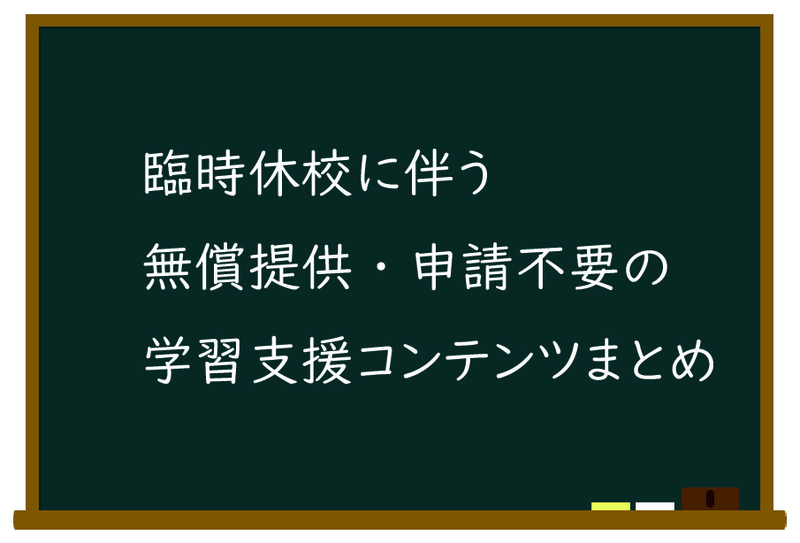 臨時休校に伴う
無償提供・申請不要の
学習支援コンテンツまとめ